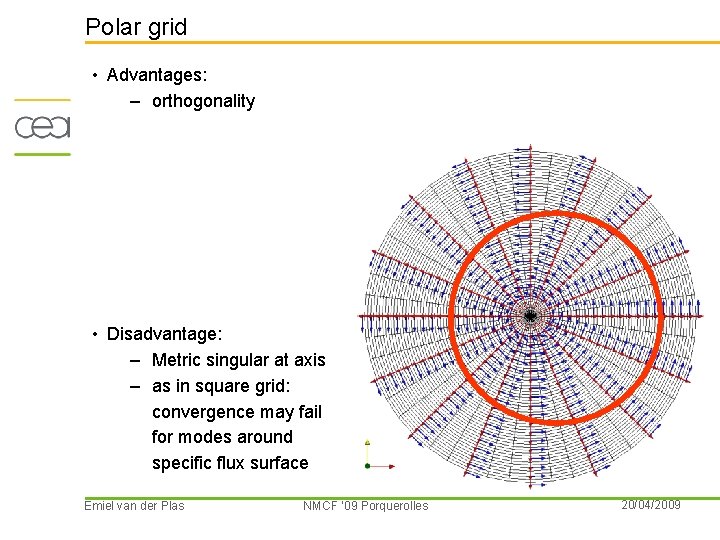 Polar grid

cea

• Advantages:
– orthogonality

• Disadvantage:
– Metric singular at axis
– as in square grid: convergence may fail for modes around specific flux surface

Emiel van der Plas NMCF '09 Porquerolles 20/04/2009